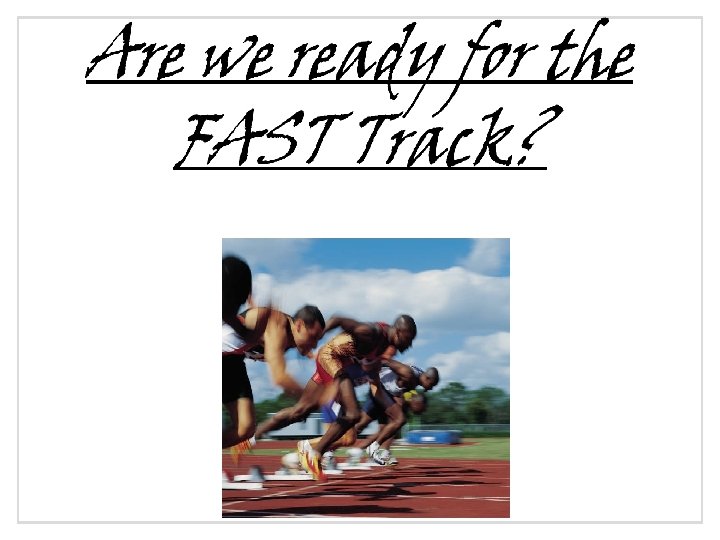 Are we ready for the FAST Track?